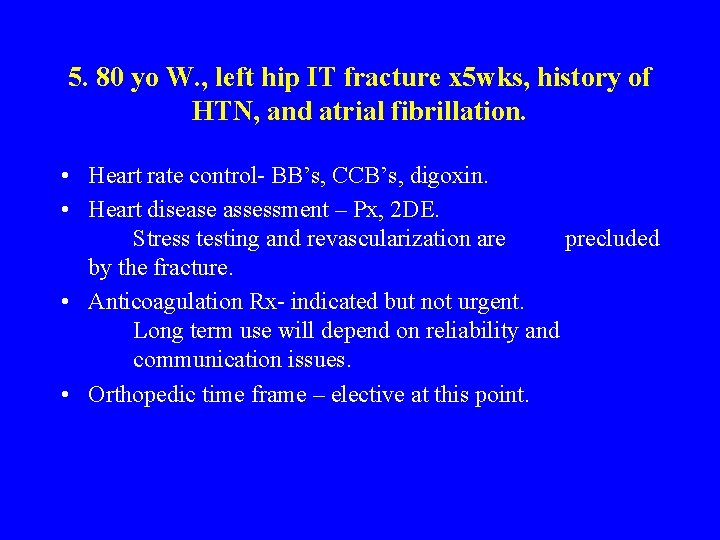 5. 80 yo W., left hip IT fracture x5wks, history of HTN, and atrial fibrillation.

• Heart rate control- BB's, CCB's, digoxin.
• Heart disease assessment – Px, 2DE.
Stress testing and revascularization are precluded by the fracture.
• Anticoagulation Rx- indicated but not urgent.
Long term use will depend on reliability and communication issues.
• Orthopedic time frame – elective at this point.